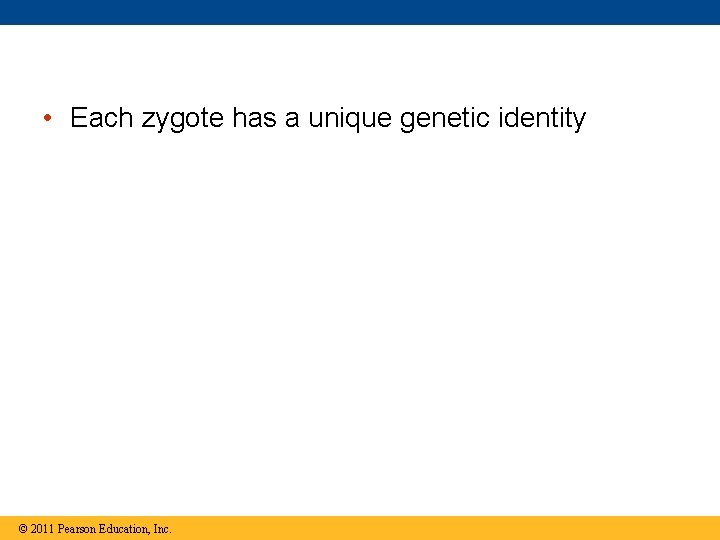 • Each zygote has a unique genetic identity

© 2011 Pearson Education, Inc.